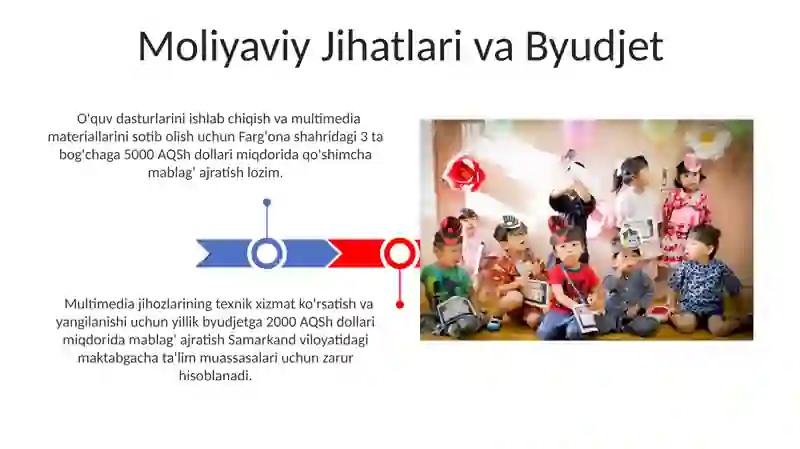 Moliyaviy Jihatlari va Byudjet

O'quv dasturlarini ishlab chiqish va multimedia materiallarini sotib olish uchun Farg'ona shahridagi 3 ta bog'chaga 5000 AQSh dollari miqdorida qo'shimcha mablag' ajratish lozim.

Multimedia jihozlarining texnik xizmat ko'rsatish va yangilanishi uchun yillik byudjetga 2000 AQSh dollari miqdorida mablag' ajratish Samarkand viloyatidagi maktabgacha ta'lim muassasalari uchun zarur hisoblanadi.